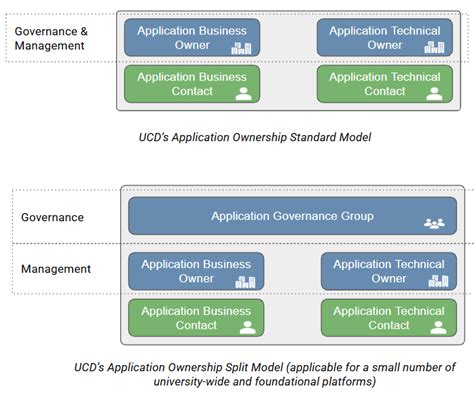 Governance & Management

Application Business Owner

Application Technical Owner

Application Business Contact

Application Technical Contact

UCD's Application Ownership Standard Model

Governance

Application Governance Group

Management

Application Business Owner

Application Technical Owner

Application Business Contact

Application Technical Contact

UCD's Application Ownership Split Model (applicable for a small number of university-wide and foundational platforms)